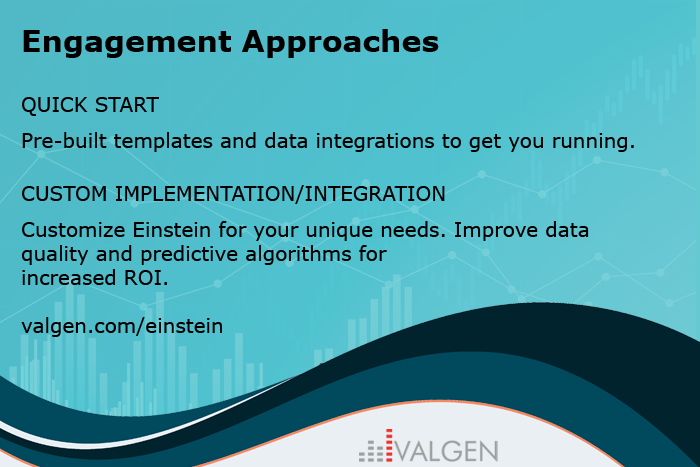 Engagement Approaches

QUICK START

Pre-built templates and data integrations to get you running.

CUSTOM IMPLEMENTATION/INTEGRATION

Customize Einstein for your unique needs. Improve data quality and predictive algorithms for increased ROI.

valgen.com/einstein

VALGEN